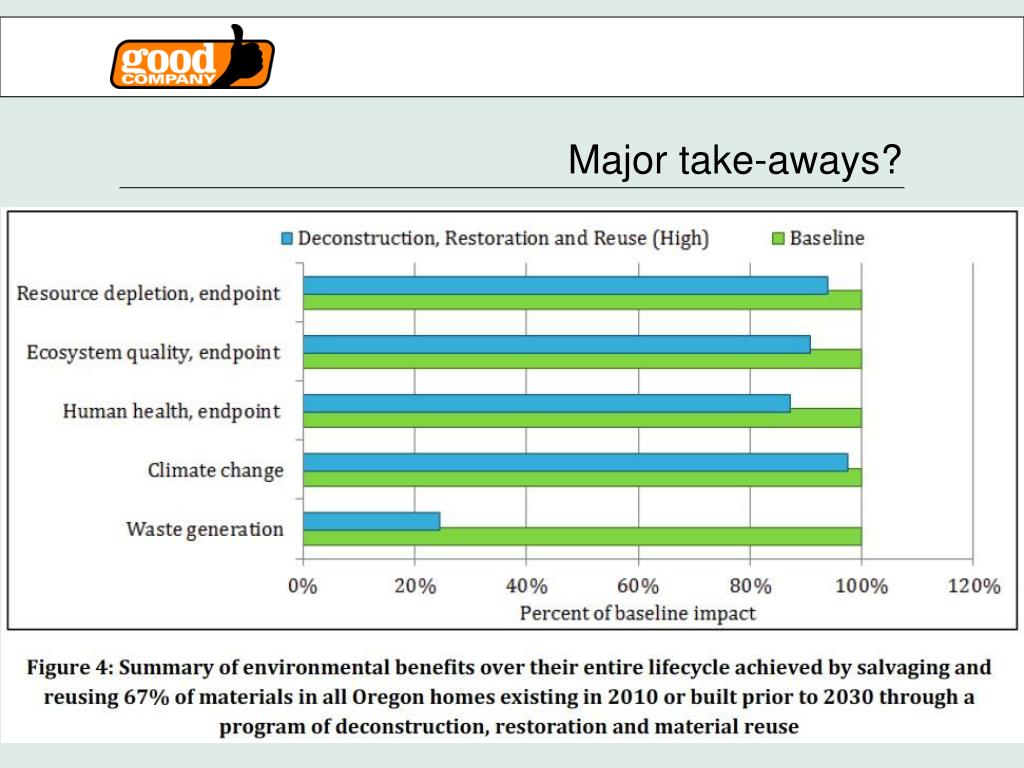 good COMPANY

Major take-aways?

Deconstruction, Restoration and Reuse (High)
Baseline

Resource depletion, endpoint
Ecosystem quality, endpoint
Human health, endpoint
Climate change
Waste generation

0%
20%
40%
60%
80%
100%
120%

Percent of baseline impact

Figure 4: Summary of environmental benefits over their entire lifecycle achieved by salvaging and reusing 67% of materials in all Oregon homes existing in 2010 or built prior to 2030 through a program of deconstruction, restoration and material reuse